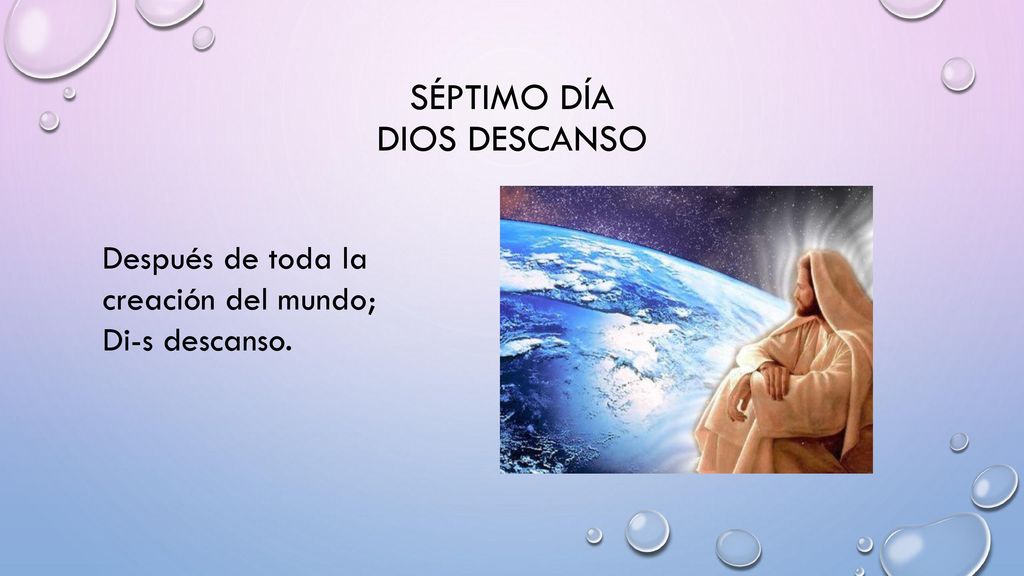 SÉPTIMO DÍA
DIOS DESCANSO

Después de toda la creación del mundo; Di-s descanso.